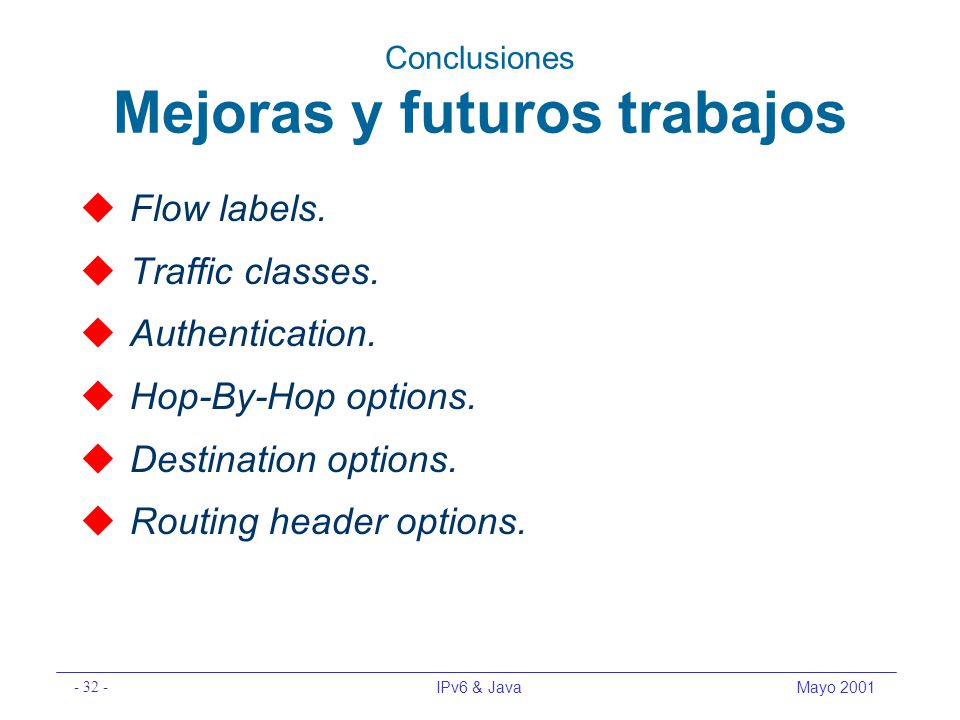 Conclusiones
Mejoras y futuros trabajos

Flow labels.
Traffic classes.
Authentication.
Hop-By-Hop options.
Destination options.
Routing header options.

- 32 -
IPv6 & Java
Mayo 2001